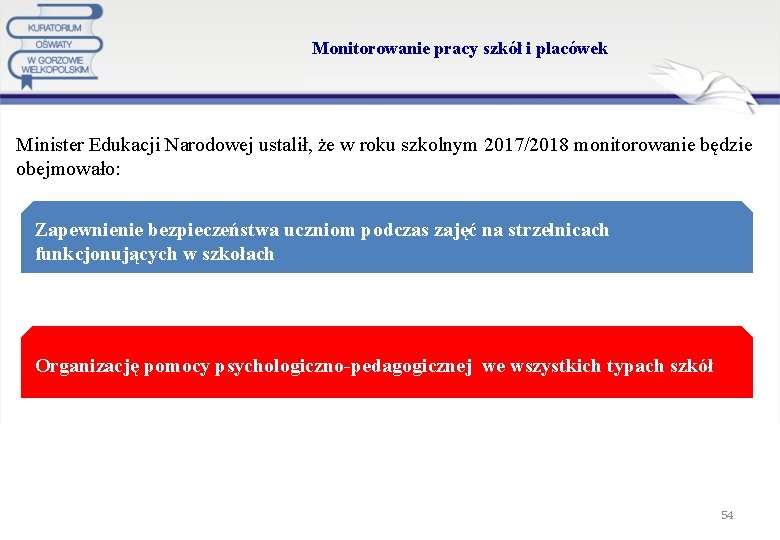 KURATORIUM OŚWIATY W GORZOWIE WIELKOPOLSKIM

Monitorowanie pracy szkół i placówek

Minister Edukacji Narodowej ustalił, że w roku szkolnym 2017/2018 monitorowanie będzie obejmowało:

Zapewnienie bezpieczeństwa uczniom podczas zajęć na strzelnicach funkcjonujących w szkołach

Organizację pomocy psychologiczno-pedagogicznej we wszystkich typach szkół

54